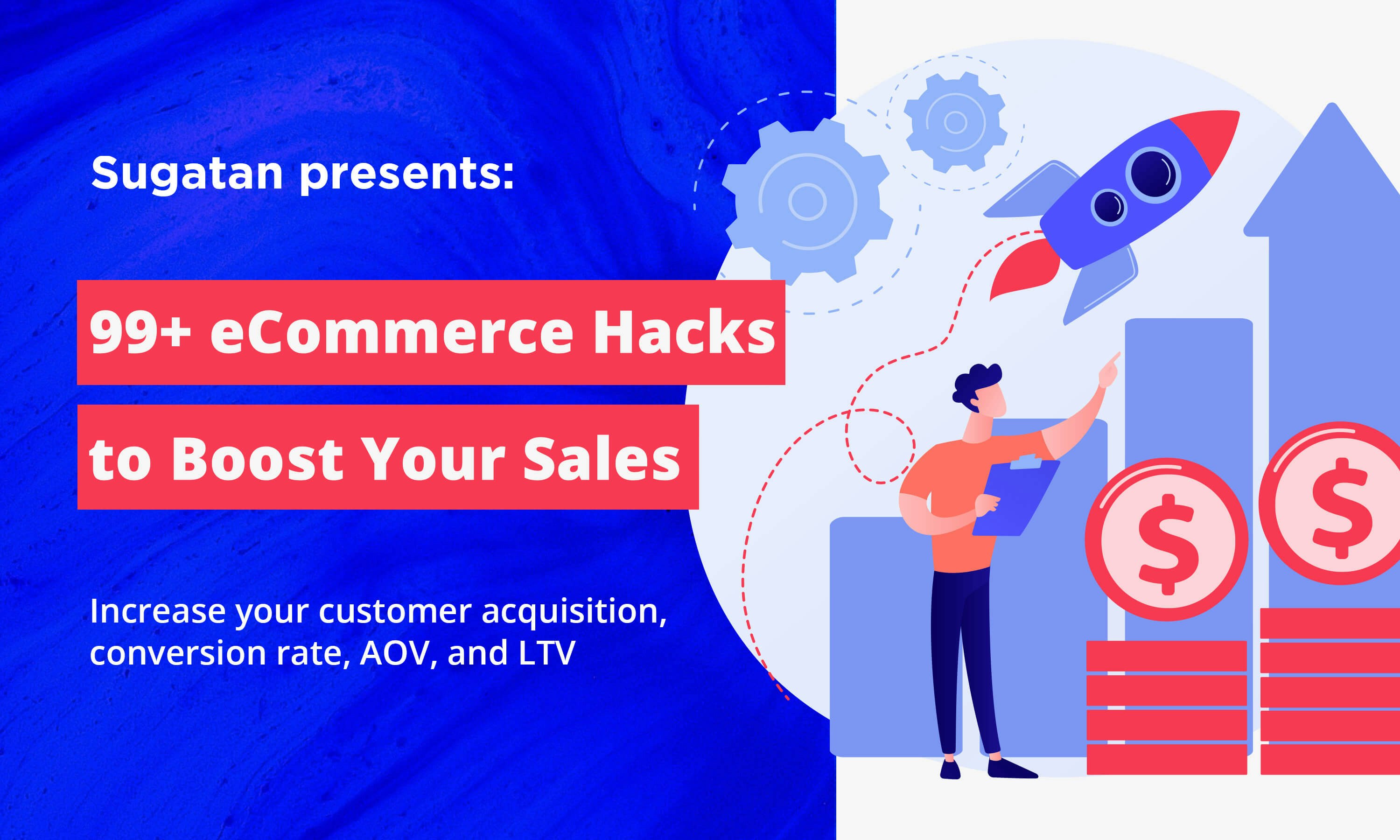 Sugatan presents:

99+ eCommerce Hacks to Boost Your Sales

Increase your customer acquisition, conversion rate, AOV, and LTV

$

$